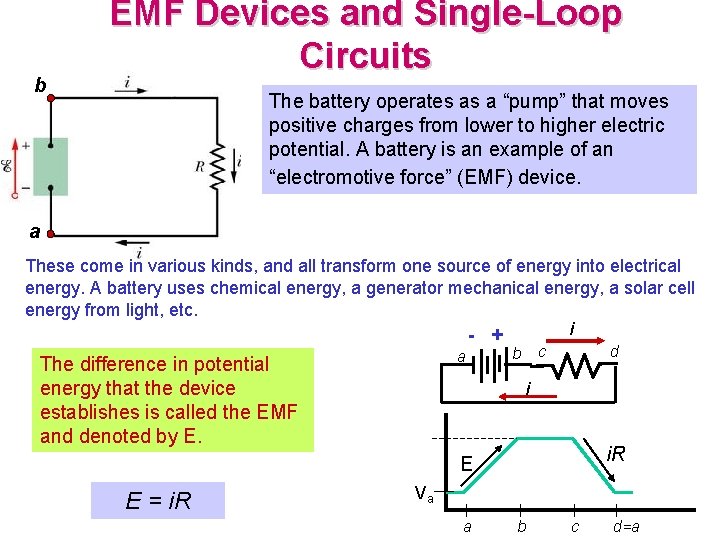 EMF Devices and Single-Loop Circuits

b

i

+

$\mathscr{E}$

-

R

i

a

i

The battery operates as a "pump" that moves positive charges from lower to higher electric potential. A battery is an example of an "electromotive force" (EMF) device.

These come in various kinds, and all transform one source of energy into electrical energy. A battery uses chemical energy, a generator mechanical energy, a solar cell energy from light, etc.

The difference in potential energy that the device establishes is called the EMF and denoted by E.

$E = iR$

- +

i

a

b

c

d

i

E

iR

$V_a$

a

b

c

d=a